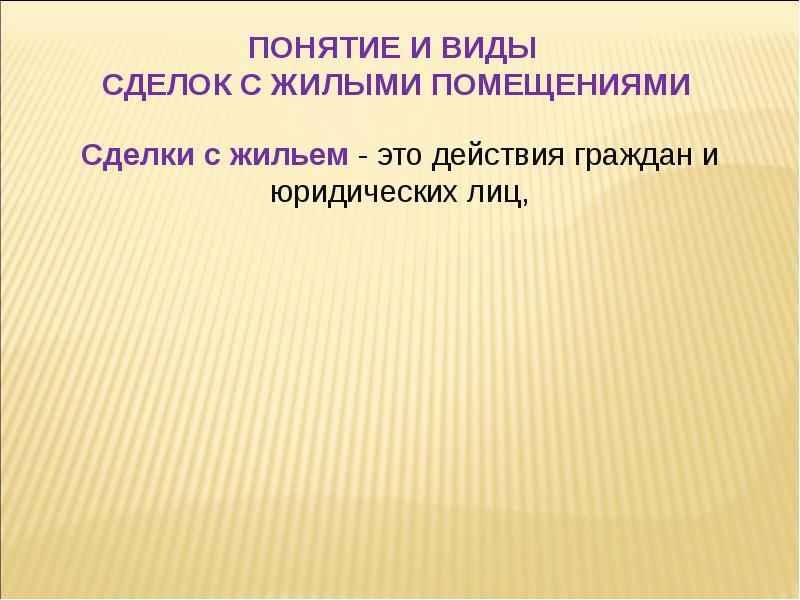 ПОНЯТИЕ И ВИДЫ
СДЕЛОК С ЖИЛЫМИ ПОМЕЩЕНИЯМИ

Сделки с жильем - это действия граждан и юридических лиц,